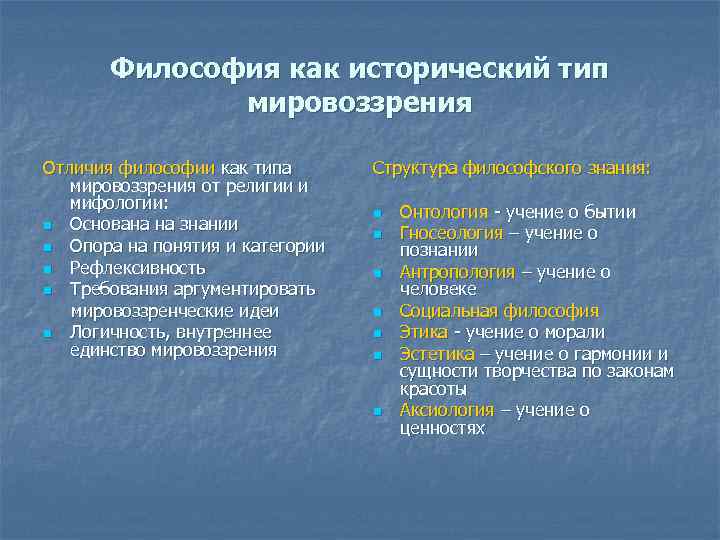 Философия как исторический тип мировоззрения

Отличия философии как типа мировоззрения от религии и мифологии:
- Основана на знании
- Опора на понятия и категории
- Рефлексивность
- Требования аргументировать мировоззренческие идеи
- Логичность, внутреннее единство мировоззрения

Структура философского знания:
- Онтология - учение о бытии
- Гносеология – учение о познании
- Антропология – учение о человеке
- Социальная философия
- Этика - учение о морали
- Эстетика – учение о гармонии и сущности творчества по законам красоты
- Аксиология – учение о ценностях